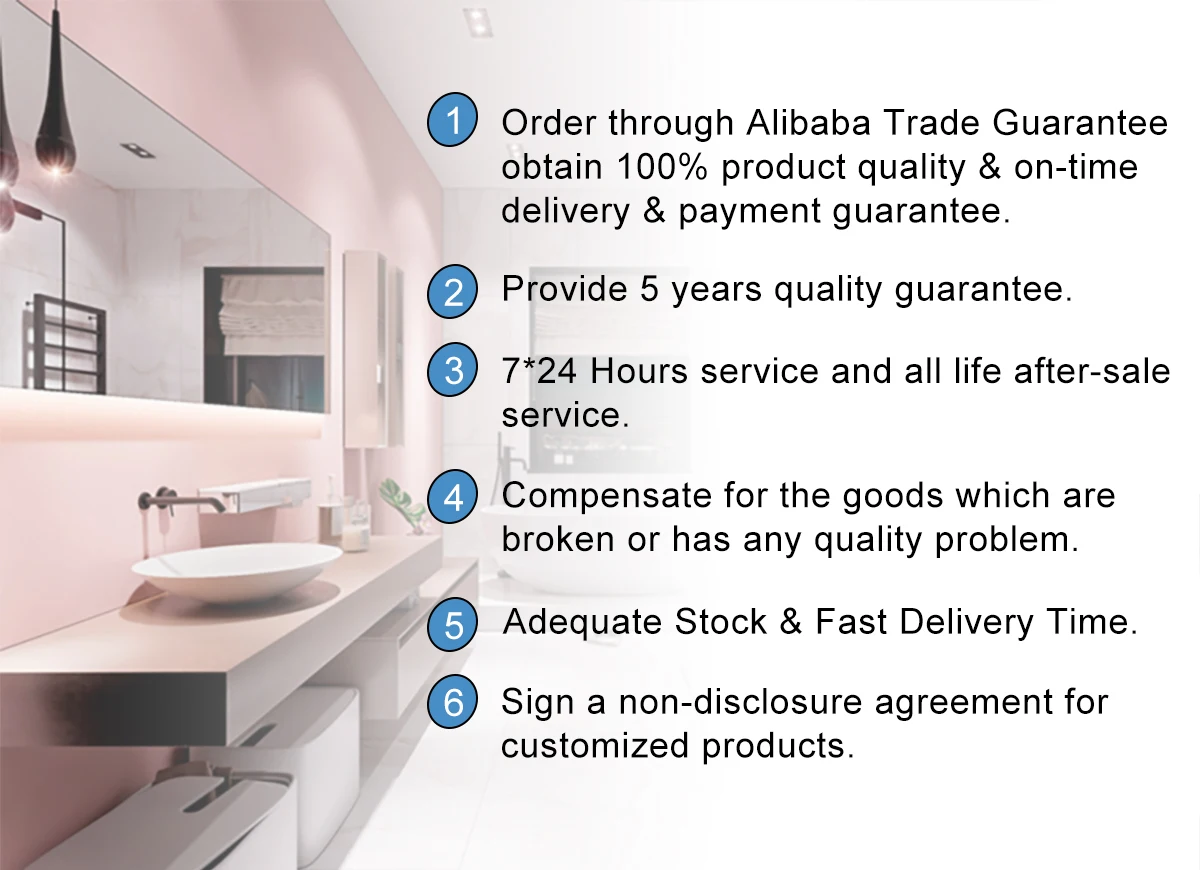 1 Order through Alibaba Trade Guarantee obtain 100% product quality & on-time delivery & payment guarantee.

2 Provide 5 years quality guarantee.

3 7*24 Hours service and all life after-sale service.

4 Compensate for the goods which are broken or has any quality problem.

5 Adequate Stock & Fast Delivery Time.

6 Sign a non-disclosure agreement for customized products.